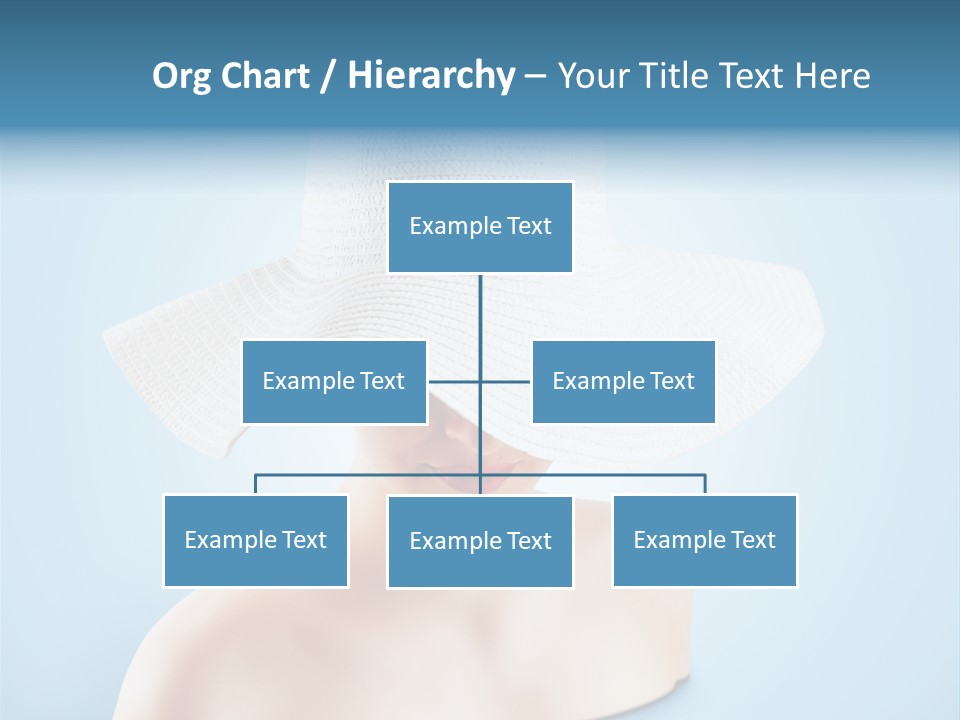 Org Chart / Hierarchy – Your Title Text Here

Example Text

Example Text

Example Text

Example Text

Example Text

Example Text